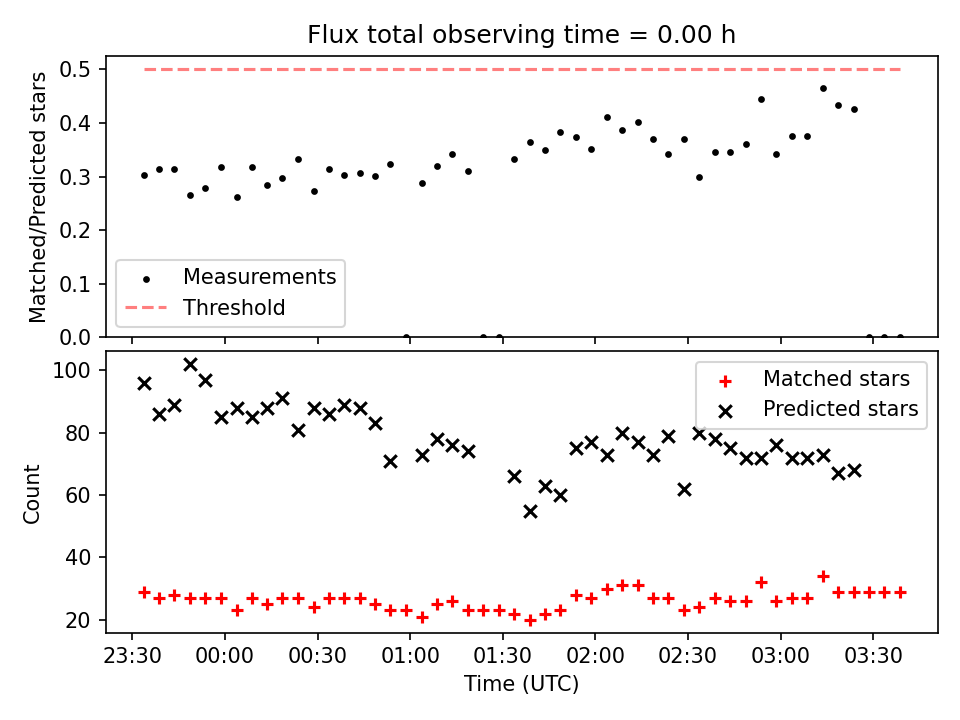 Flux total observing time = 0.00 h

Matched/Predicted stars

0.5
0.4
0.3
0.2
0.1
0.0

Measurements
Threshold

Count

100
80
60
40
20

Matched stars
Predicted stars

23:30 00:00 00:30 01:00 01:30 02:00 02:30 03:00 03:30

Time (UTC)